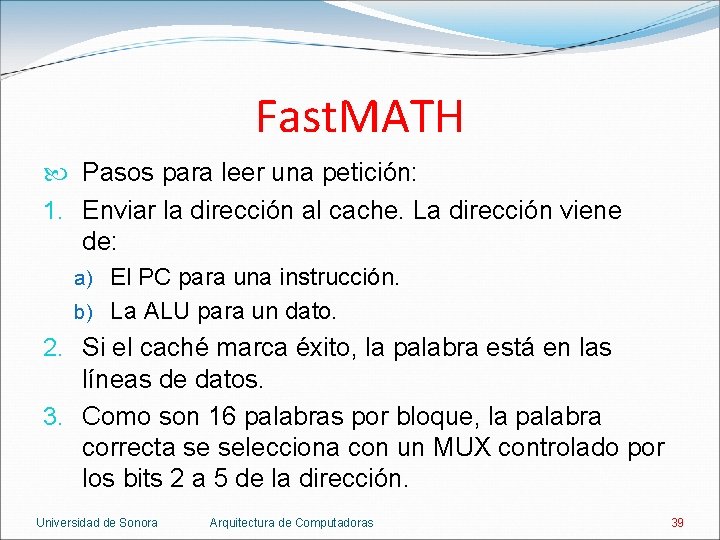 FastMATH

Pasos para leer una petición:

1. Enviar la dirección al cache. La dirección viene de:
a) El PC para una instrucción.
b) La ALU para un dato.
2. Si el caché marca éxito, la palabra está en las líneas de datos.
3. Como son 16 palabras por bloque, la palabra correcta se selecciona con un MUX controlado por los bits 2 a 5 de la dirección.

Universidad de Sonora Arquitectura de Computadoras 39